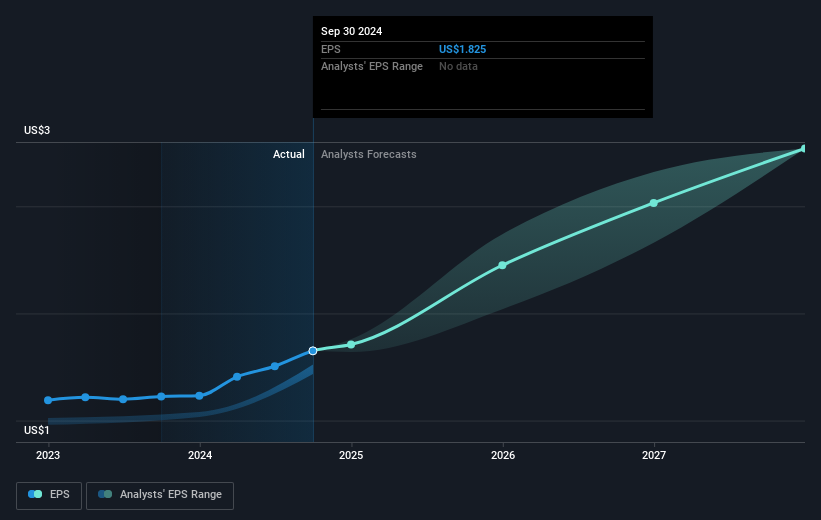 Sep 30 2024
EPS US$1.825
Analysts' EPS Range No data

US$3

Actual Analysts Forecasts

US$1

2023 2024 2025 2026 2027

EPS Analysts' EPS Range